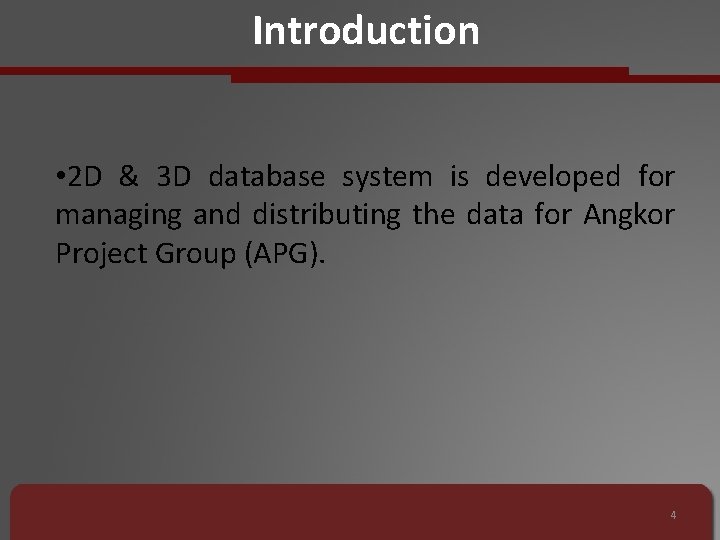 Introduction

•2D & 3D database system is developed for managing and distributing the data for Angkor Project Group (APG).

4